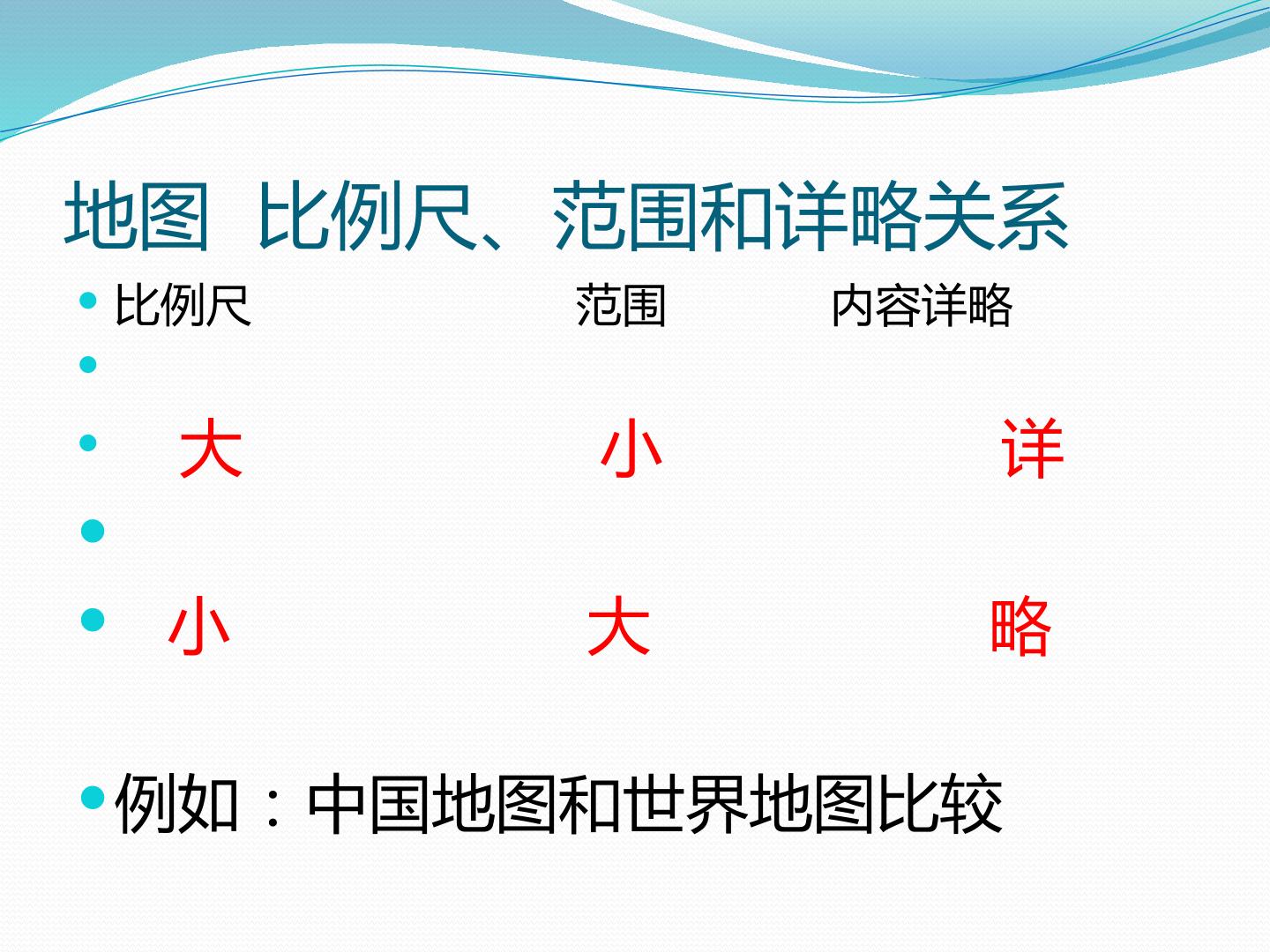 地图 比例尺、范围和详略关系

• 比例尺 范围 内容详略
•
• 大 小 详
•
• 小 大 略

• 例如：中国地图和世界地图比较